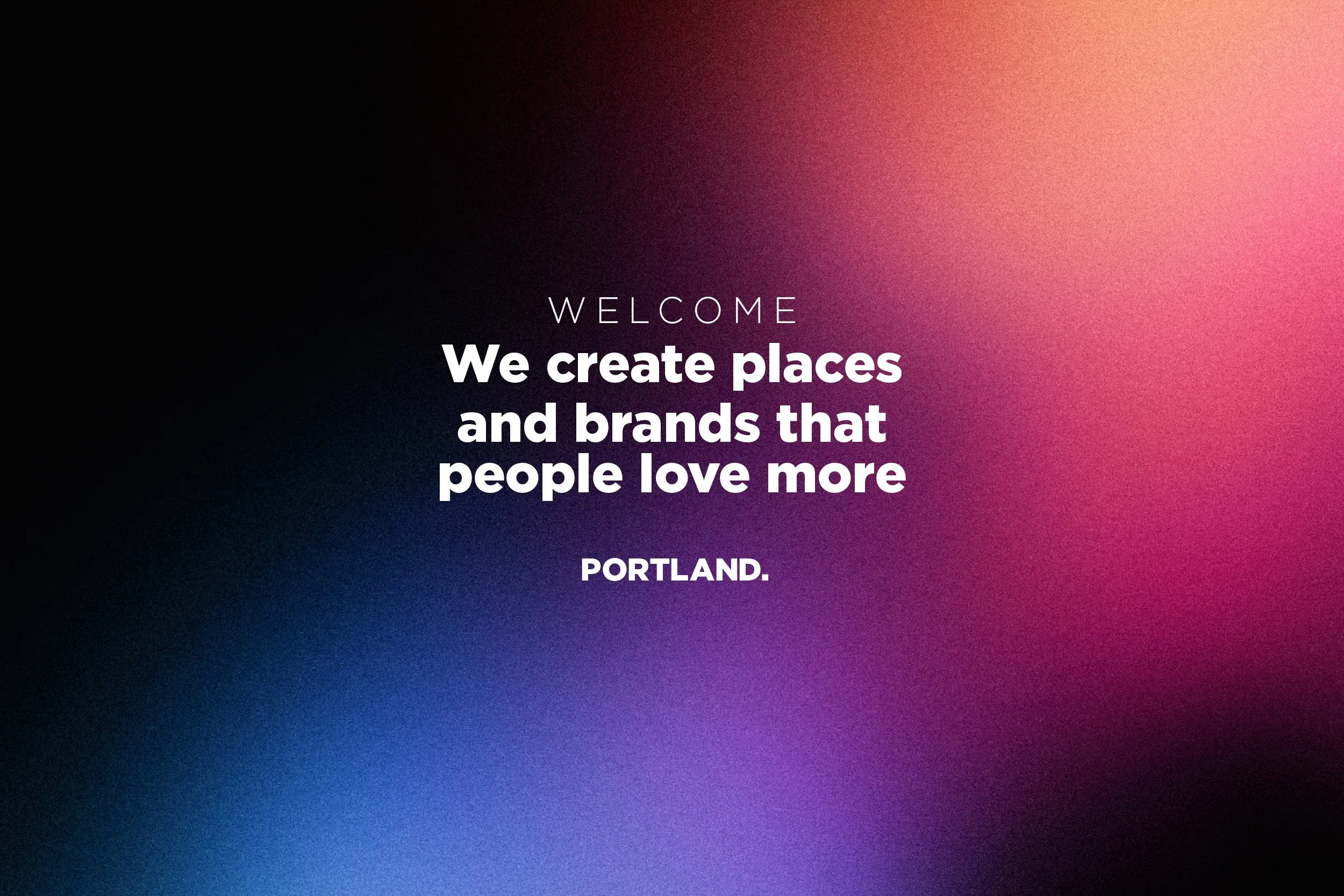 WELCOME

We create places and brands that people love more

PORTLAND.